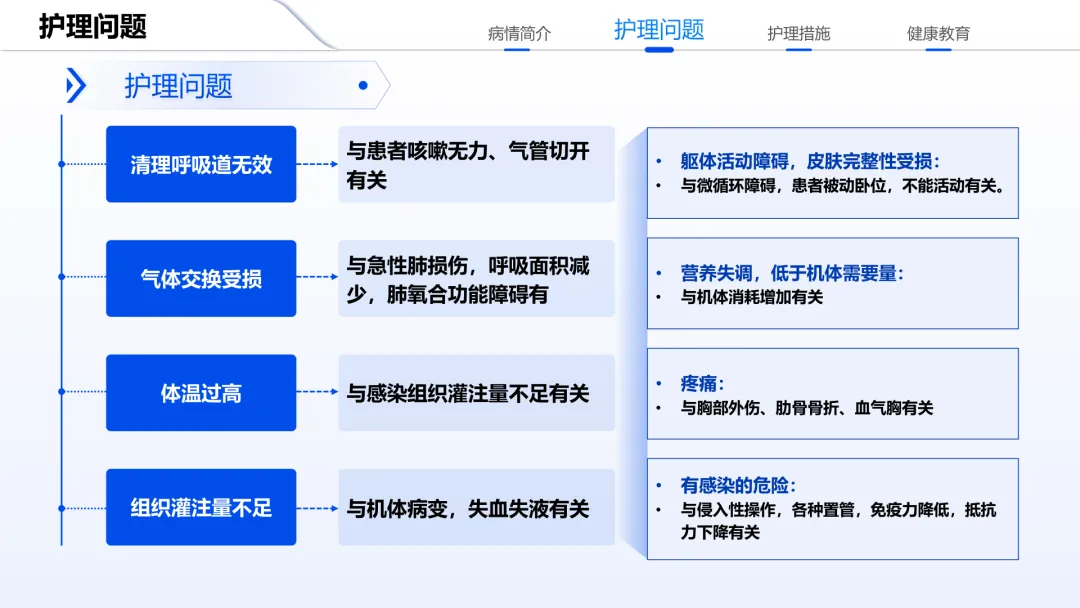 护理问题

病情简介　护理问题　护理措施　健康教育

护理问题

清理呼吸道无效
与患者咳嗽无力、气管切开有关

气体交换受损
与急性肺损伤，呼吸面积减少，肺氧合功能障碍有

体温过高
与感染组织灌注量不足有关

组织灌注量不足
与机体病变，失血失液有关

• 躯体活动障碍，皮肤完整性受损：
• 与微循环障碍，患者被动卧位，不能活动有关。

• 营养失调，低于机体需要量：
• 与机体消耗增加有关

• 疼痛：
• 与胸部外伤、肋骨骨折、血气胸有关

• 有感染的危险：
• 与侵入性操作，各种置管，免疫力降低，抵抗力下降有关